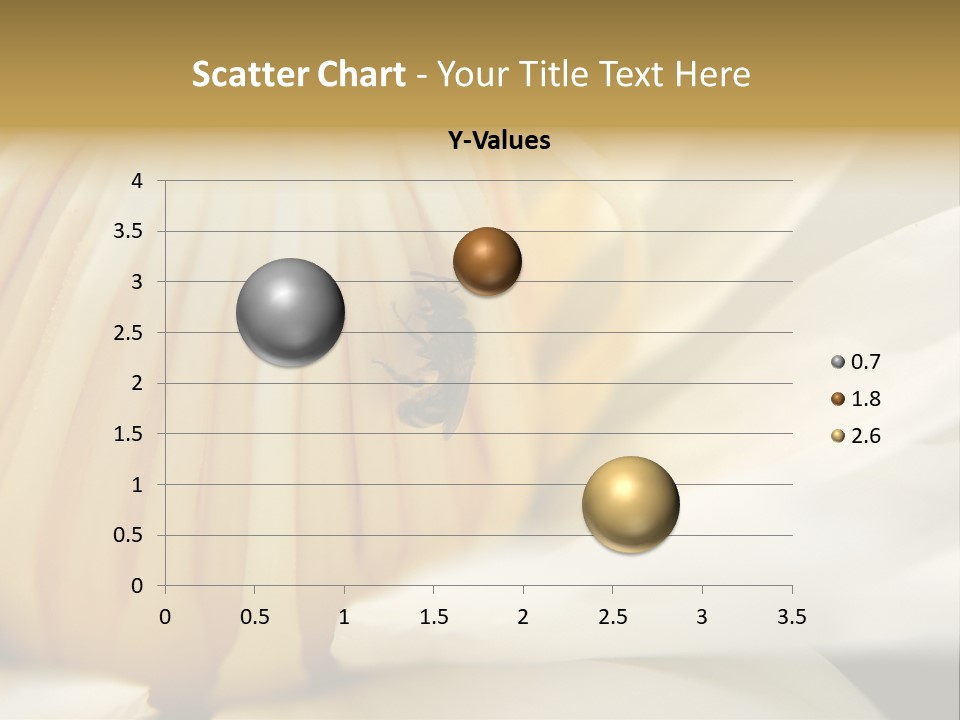 Scatter Chart - Your Title Text Here

Y-Values

4
3.5
3
2.5
2
1.5
1
0.5
0

0 0.5 1 1.5 2 2.5 3 3.5

0.7
1.8
2.6